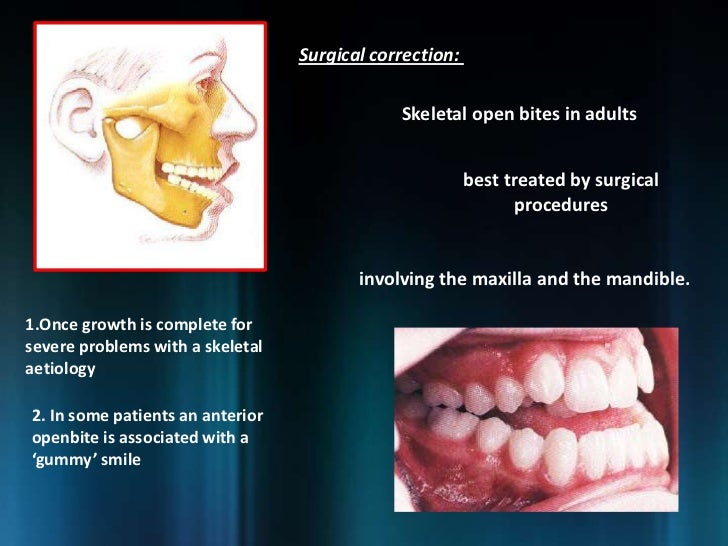 Surgical correction:

Skeletal open bites in adults

best treated by surgical procedures

involving the maxilla and the mandible.

1.Once growth is complete for severe problems with a skeletal aetiology

2. In some patients an anterior openbite is associated with a ‘gummy’ smile